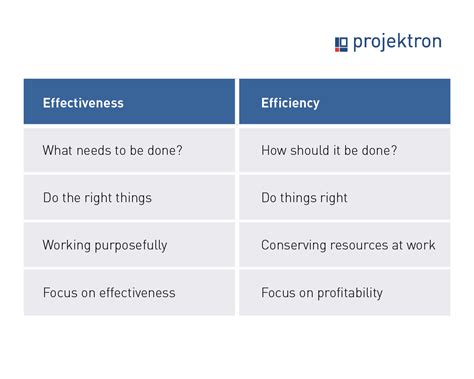 projektron

| Effectiveness | Efficiency |
|---|---|
| What needs to be done? | How should it be done? |
| Do the right things | Do things right |
| Working purposefully | Conserving resources at work |
| Focus on effectiveness | Focus on profitability |